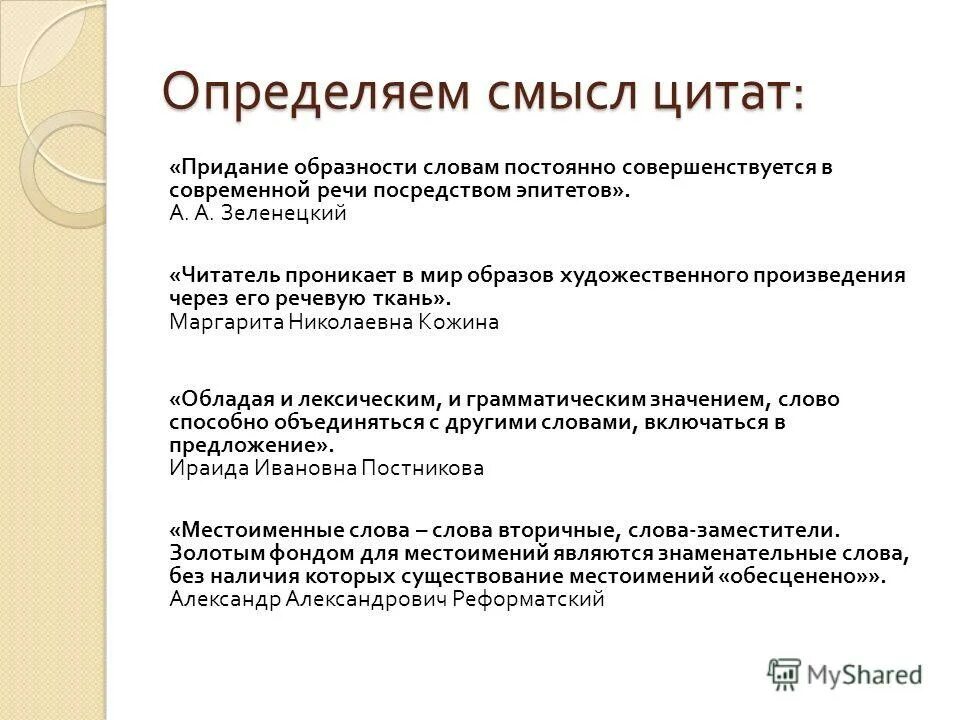 Определяем смысл цитат:

«Придание образности словам постоянно совершенствуется в современной речи посредством эпитетов».
А. А. Зеленецкий

«Читатель проникает в мир образов художественного произведения через его речевую ткань».
Маргарита Николаевна Кожина

«Обладая и лексическим, и грамматическим значением, слово способно объединяться с другими словами, включаться в предложение».
Ираида Ивановна Постникова

«Местоименные слова – слова вторичные, слова-заместители. Золотым фондом для местоимений являются знаменательные слова, без наличия которых существование местоимений «обесценено»».
Александр Александрович Реформатский

MyShared